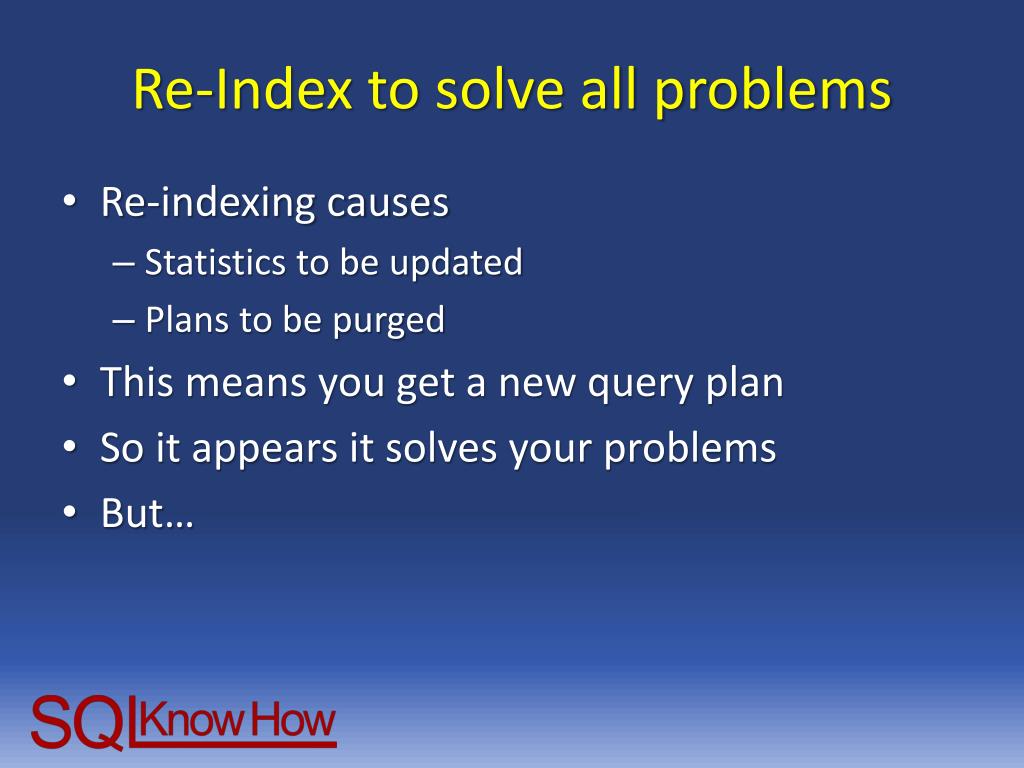 Re-Index to solve all problems

• Re-indexing causes
– Statistics to be updated
– Plans to be purged
• This means you get a new query plan
• So it appears it solves your problems
• But…

SQL Know How